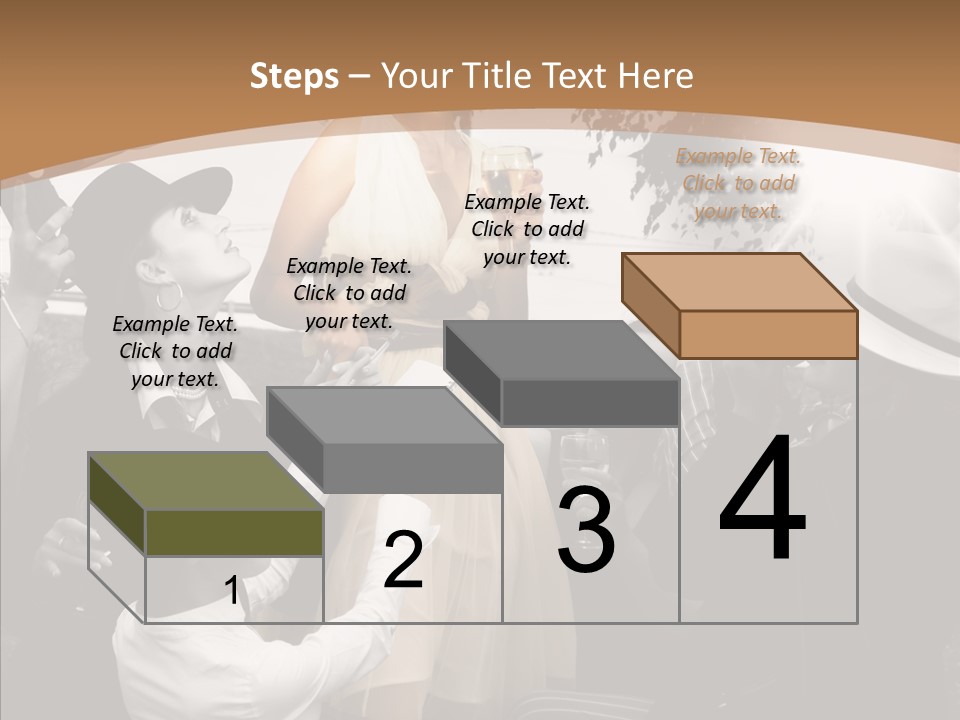 Steps – Your Title Text Here

Example Text. Click to add your text.

Example Text. Click to add your text.

Example Text. Click to add your text.

Example Text. Click to add your text.

1

2

3

4